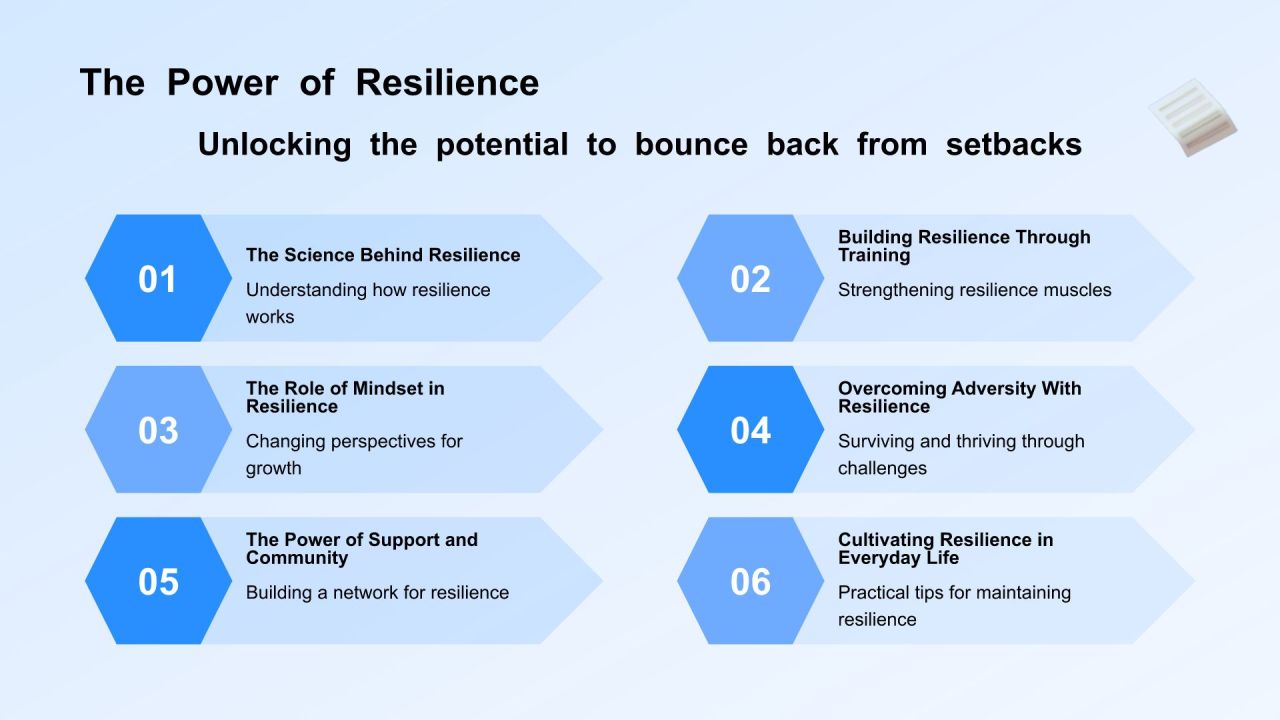 The Power of Resilience

Unlocking the potential to bounce back from setbacks

01

The Science Behind Resilience

Understanding how resilience works

02

Building Resilience Through Training

Strengthening resilience muscles

03

The Role of Mindset in Resilience

Changing perspectives for growth

04

Overcoming Adversity With Resilience

Surviving and thriving through challenges

05

The Power of Support and Community

Building a network for resilience

06

Cultivating Resilience in Everyday Life

Practical tips for maintaining resilience